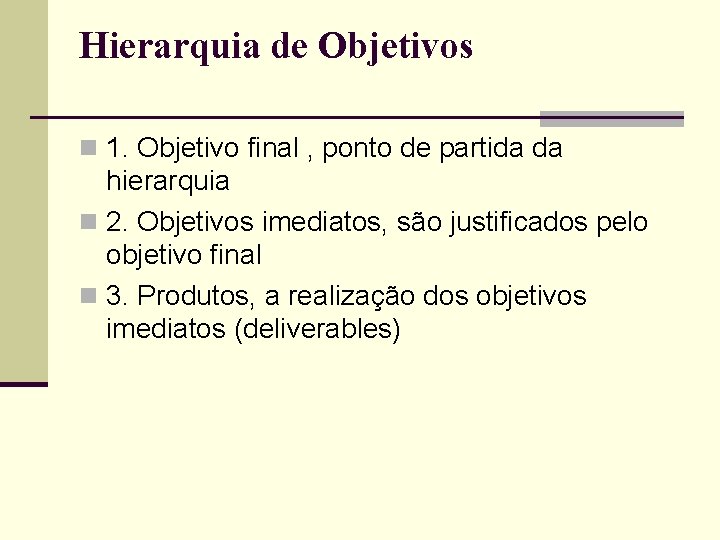 Hierarquia de Objetivos

1. Objetivo final , ponto de partida da hierarquia

2. Objetivos imediatos, são justificados pelo objetivo final

3. Produtos, a realização dos objetivos imediatos (deliverables)